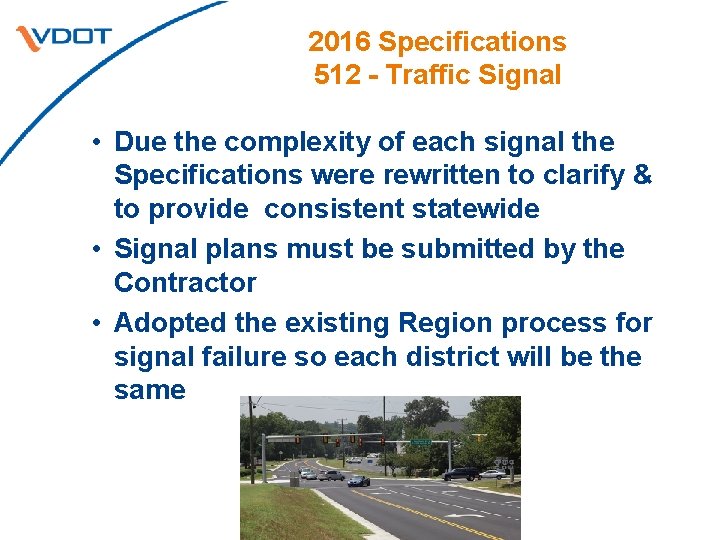 VDOT

2016 Specifications
512 - Traffic Signal

• Due the complexity of each signal the Specifications were rewritten to clarify & to provide consistent statewide

• Signal plans must be submitted by the Contractor

• Adopted the existing Region process for signal failure so each district will be the same